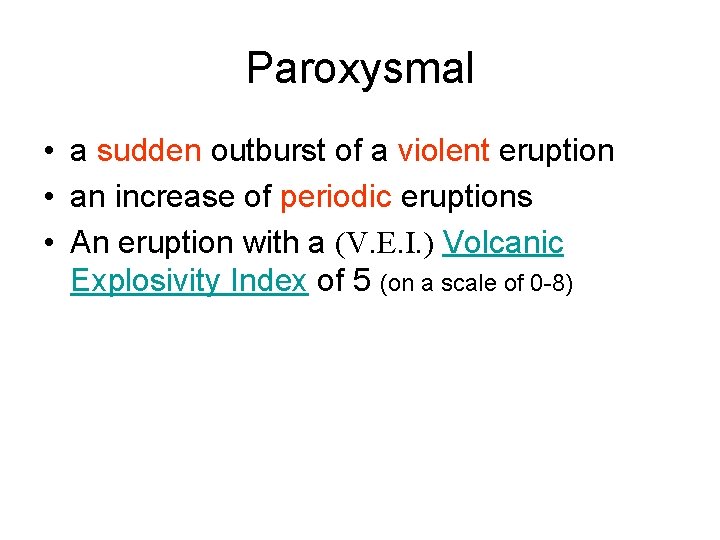 Paroxysmal

• a sudden outburst of a violent eruption
• an increase of periodic eruptions
• An eruption with a (V.E.I.) Volcanic Explosivity Index of 5 (on a scale of 0-8)